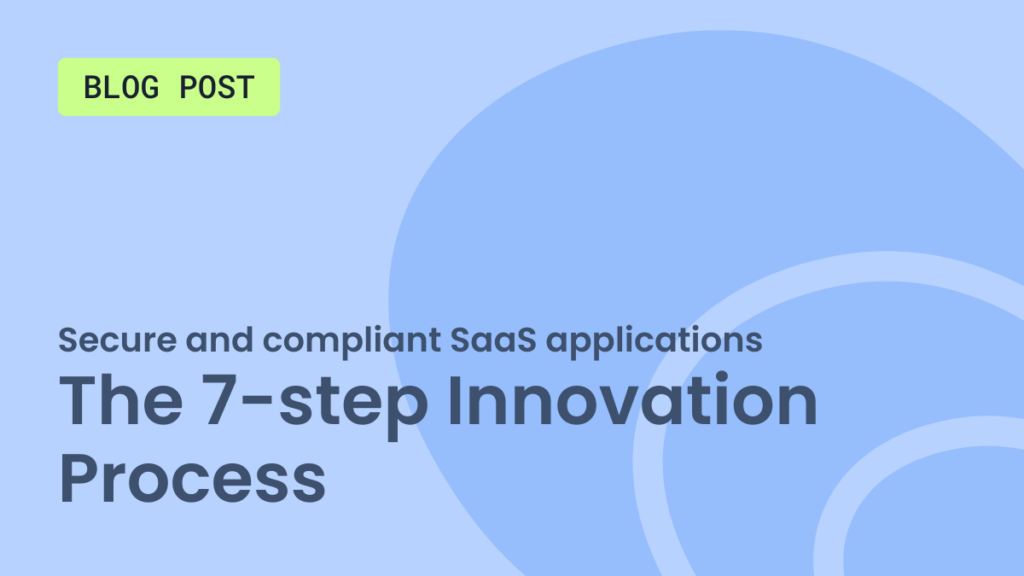 BLOG POST

Secure and compliant SaaS applications

The 7-step Innovation Process